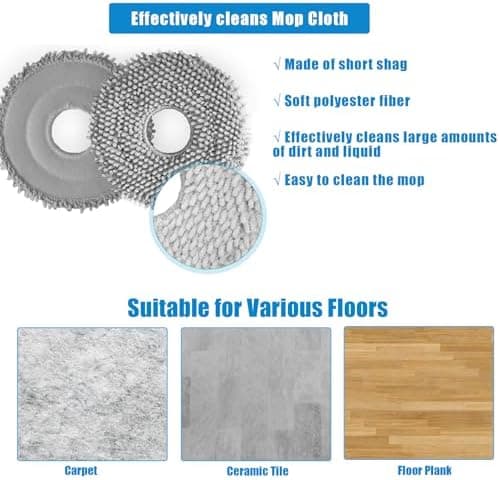 Effectively cleans Mop Cloth

√ Made of short shag

√ Soft polyester fiber

√ Effectively cleans large amounts of dirt and liquid

√ Easy to clean the mop

Suitable for Various Floors

Carpet

Ceramic Tile

Floor Plank